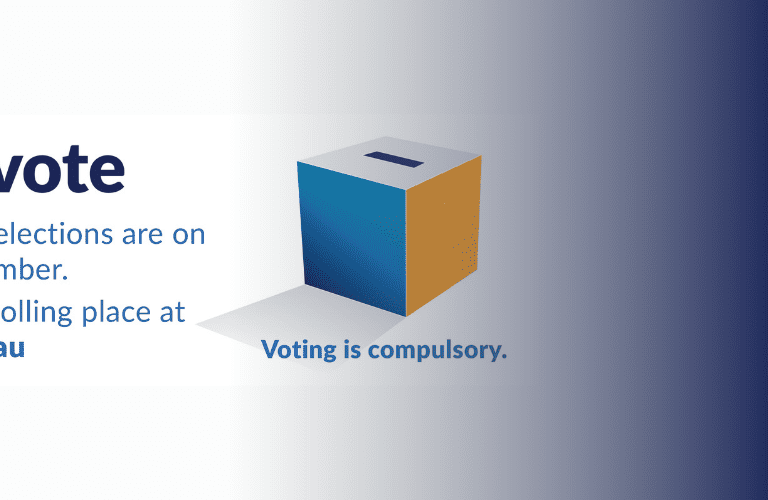 vote

elections are on
mber.

olling place at
au

Voting is compulsory.